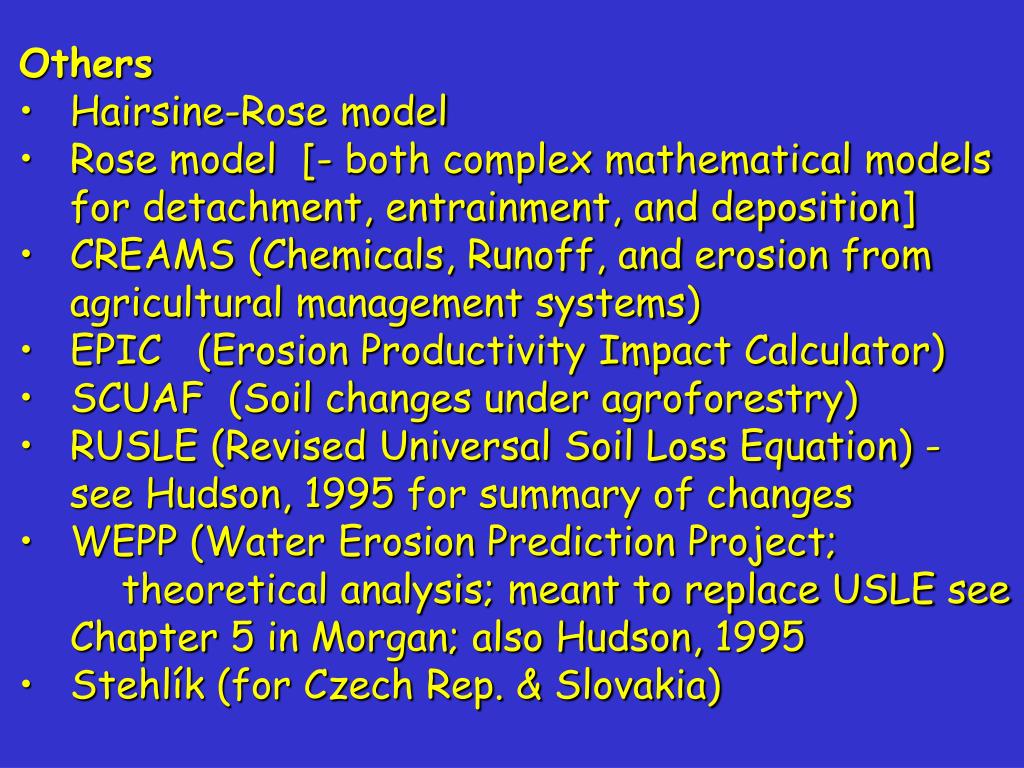 Others

• Hairsine-Rose model
• Rose model [- both complex mathematical models for detachment, entrainment, and deposition]
• CREAMS (Chemicals, Runoff, and erosion from agricultural management systems)
• EPIC (Erosion Productivity Impact Calculator)
• SCUAF (Soil changes under agroforestry)
• RUSLE (Revised Universal Soil Loss Equation) - see Hudson, 1995 for summary of changes
• WEPP (Water Erosion Prediction Project; theoretical analysis; meant to replace USLE see Chapter 5 in Morgan; also Hudson, 1995
• Stehlík (for Czech Rep. & Slovakia)